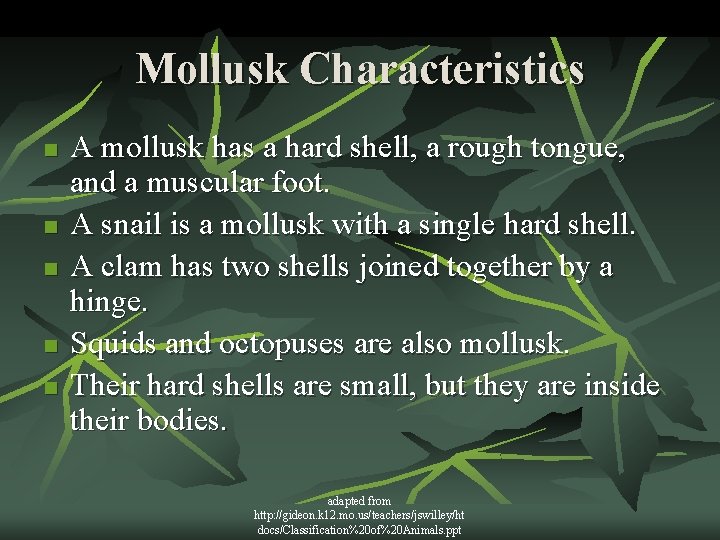 Mollusk Characteristics

- A mollusk has a hard shell, a rough tongue, and a muscular foot.
- A snail is a mollusk with a single hard shell.
- A clam has two shells joined together by a hinge.
- Squids and octopuses are also mollusk.
- Their hard shells are small, but they are inside their bodies.

adapted from http://gideon.k12.mo.us/teachers/jswilley/htdocs/Classification%20of%20Animals.ppt